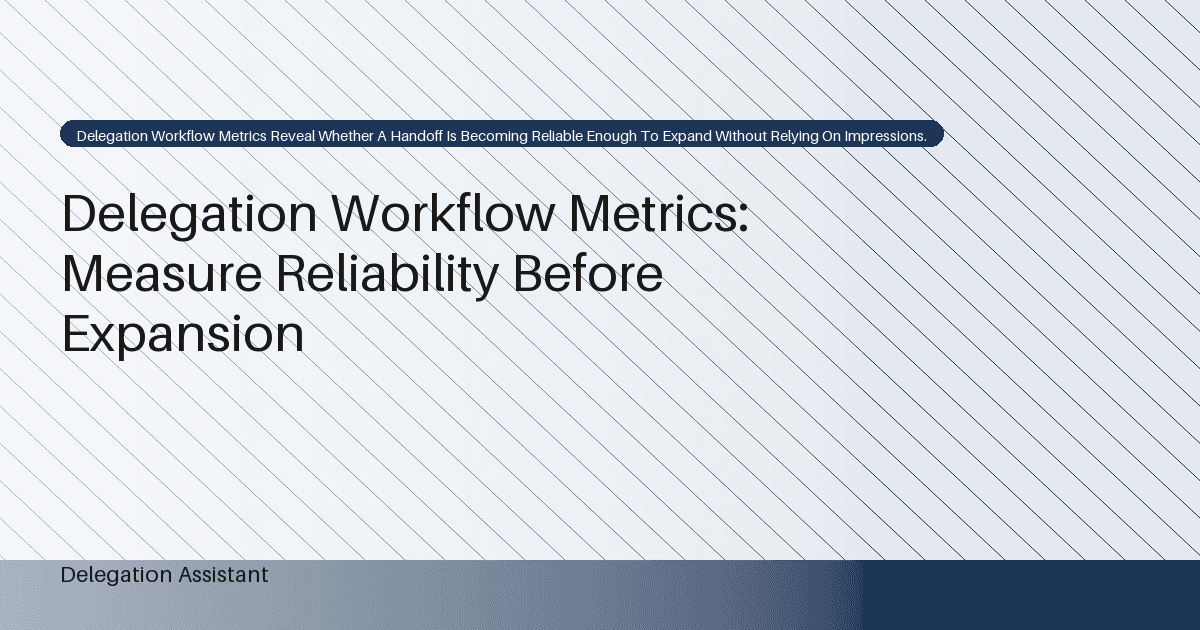 Delegation Workflow Metrics Reveal Whether A Handoff Is Becoming Reliable Enough To Expand Without Relying On Impressions.

Delegation Workflow Metrics: Measure Reliability Before Expansion

Delegation Assistant